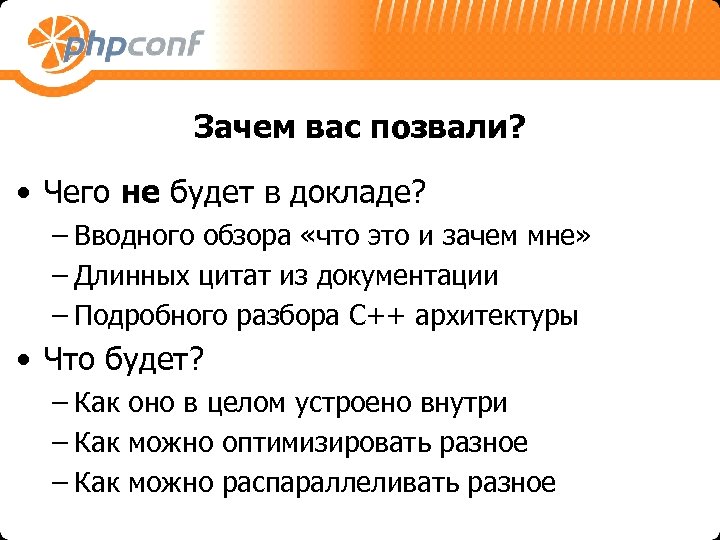 phpconf

Зачем вас позвали?

• Чего не будет в докладе?
– Вводного обзора «что это и зачем мне»
– Длинных цитат из документации
– Подробного разбора C++ архитектуры

• Что будет?
– Как оно в целом устроено внутри
– Как можно оптимизировать разное
– Как можно распараллеливать разное